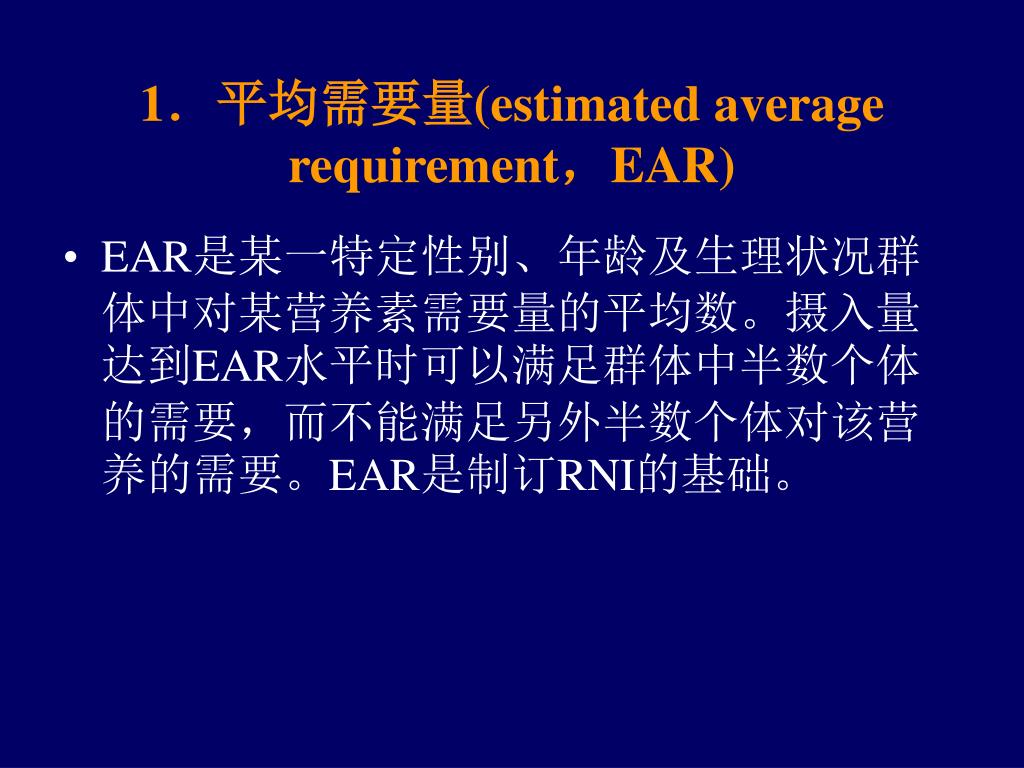 1．平均需要量(estimated average requirement，EAR)

• EAR是某一特定性别、年龄及生理状况群体中对某营养素需要量的平均数。摄入量达到EAR水平时可以满足群体中半数个体的需要，而不能满足另外半数个体对该营养的需要。EAR是制订RNI的基础。